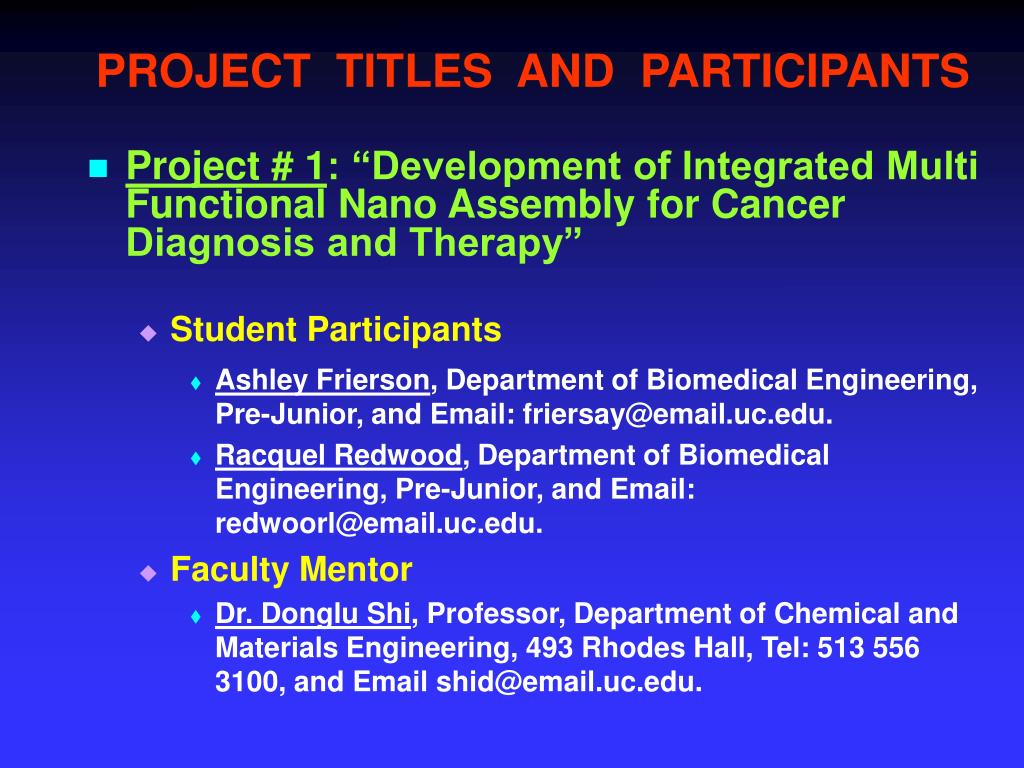 PROJECT TITLES AND PARTICIPANTS

Project # 1: “Development of Integrated Multi Functional Nano Assembly for Cancer Diagnosis and Therapy”

Student Participants

Ashley Frierson, Department of Biomedical Engineering, Pre-Junior, and Email: friersay@email.uc.edu.

Racquel Redwood, Department of Biomedical Engineering, Pre-Junior, and Email: redwoorl@email.uc.edu.

Faculty Mentor

Dr. Donglu Shi, Professor, Department of Chemical and Materials Engineering, 493 Rhodes Hall, Tel: 513 556 3100, and Email shid@email.uc.edu.